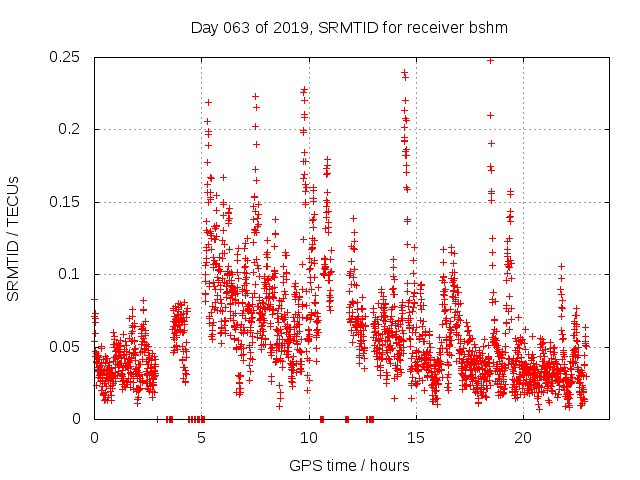 Day 063 of 2019, SRMTID for receiver bshm

SRMTID / TECUs

0.25
0.2
0.15
0.1
0.05
0

0
5
10
15
20

GPS time / hours